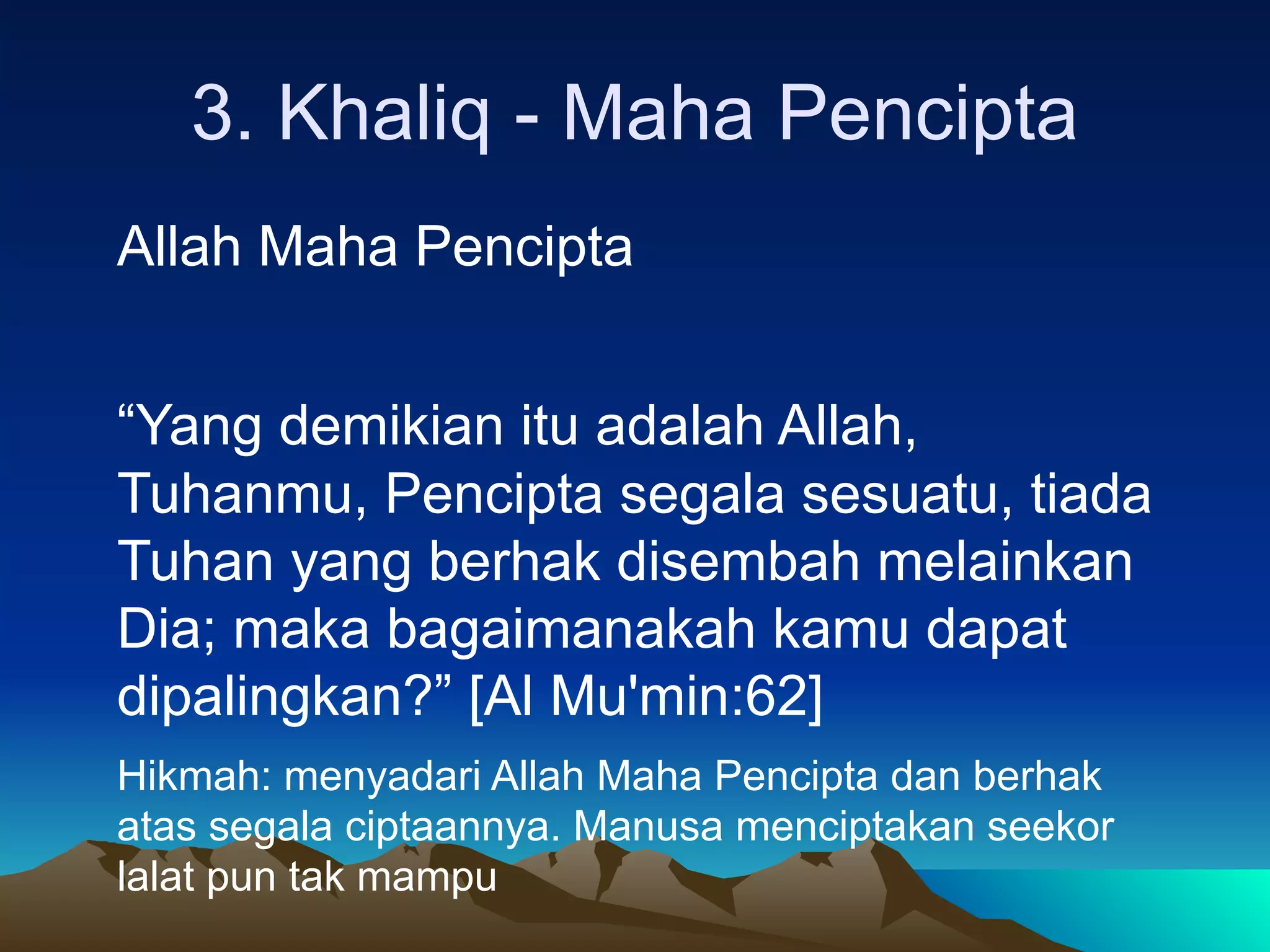 3. Khaliq - Maha Pencipta

Allah Maha Pencipta

“Yang demikian itu adalah Allah, Tuhanmu, Pencipta segala sesuatu, tiada Tuhan yang berhak disembah melainkan Dia; maka bagaimanakah kamu dapat dipalingkan?” [Al Mu'min:62]

Hikmah: menyadari Allah Maha Pencipta dan berhak atas segala ciptaannya. Manusa menciptakan seekor lalat pun tak mampu